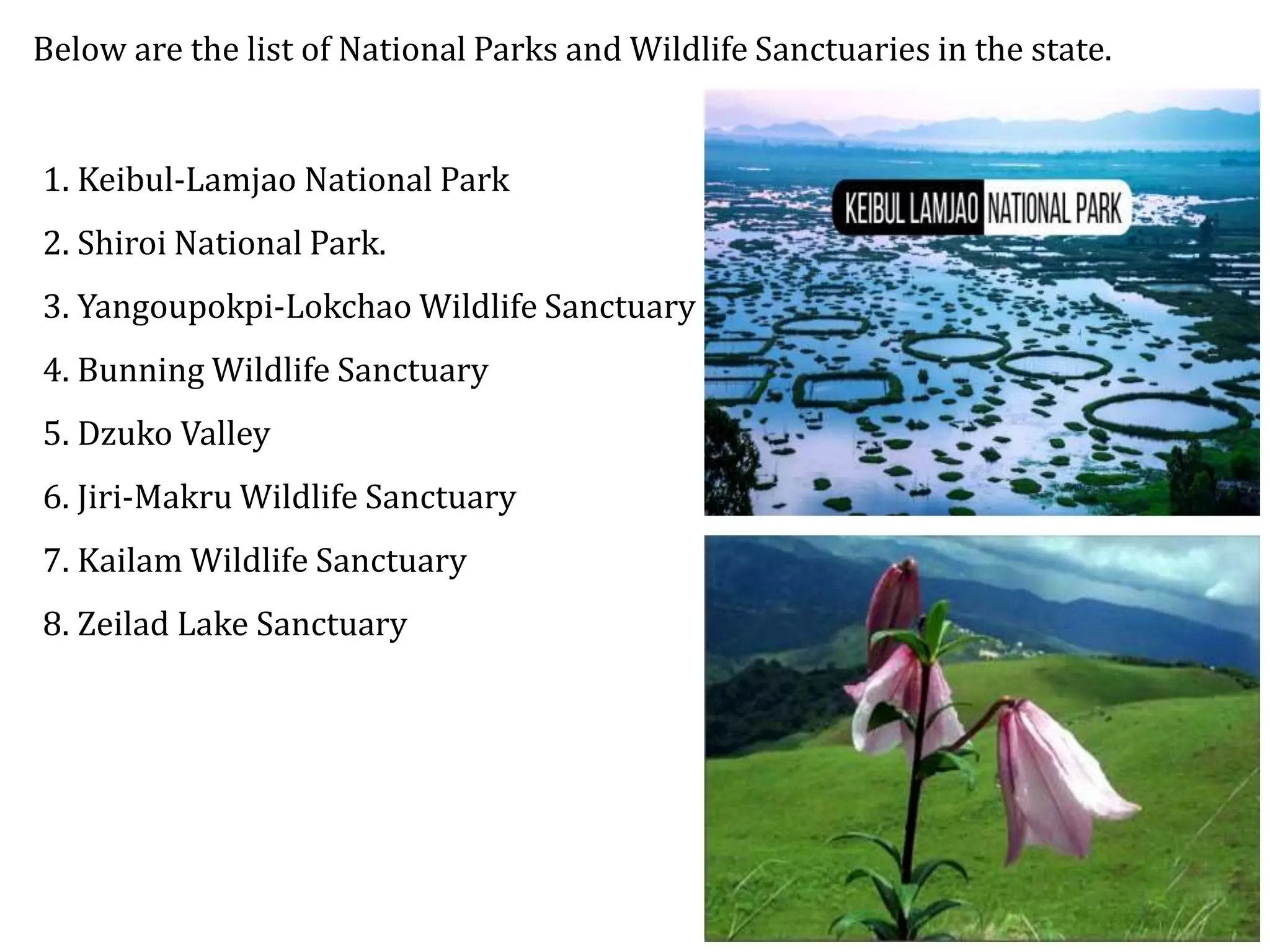 Below are the list of National Parks and Wildlife Sanctuaries in the state.

1. Keibul-Lamjao National Park
2. Shiroi National Park.
3. Yangoupokpi-Lokchao Wildlife Sanctuary
4. Bunning Wildlife Sanctuary
5. Dzuko Valley
6. Jiri-Makru Wildlife Sanctuary
7. Kailam Wildlife Sanctuary
8. Zeilad Lake Sanctuary

KEIBUL LAMJAO NATIONAL PARK